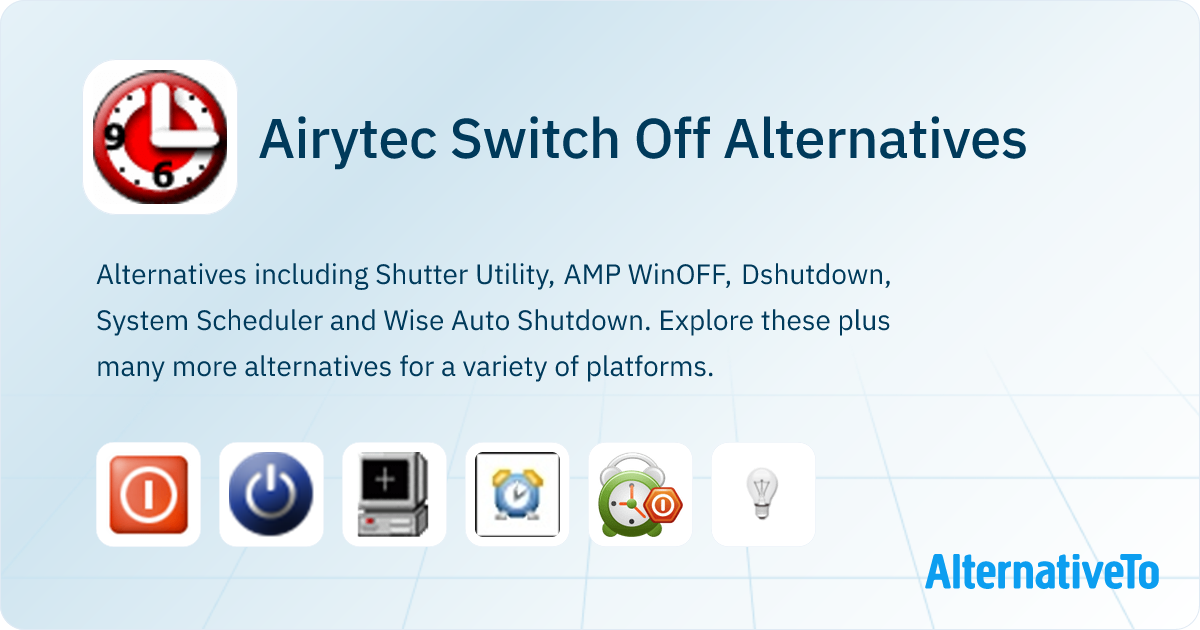 9
6

Airytec Switch Off Alternatives

Alternatives including Shutter Utility, AMP WinOFF, Dshutdown, System Scheduler and Wise Auto Shutdown. Explore these plus many more alternatives for a variety of platforms.

AlternativeTo